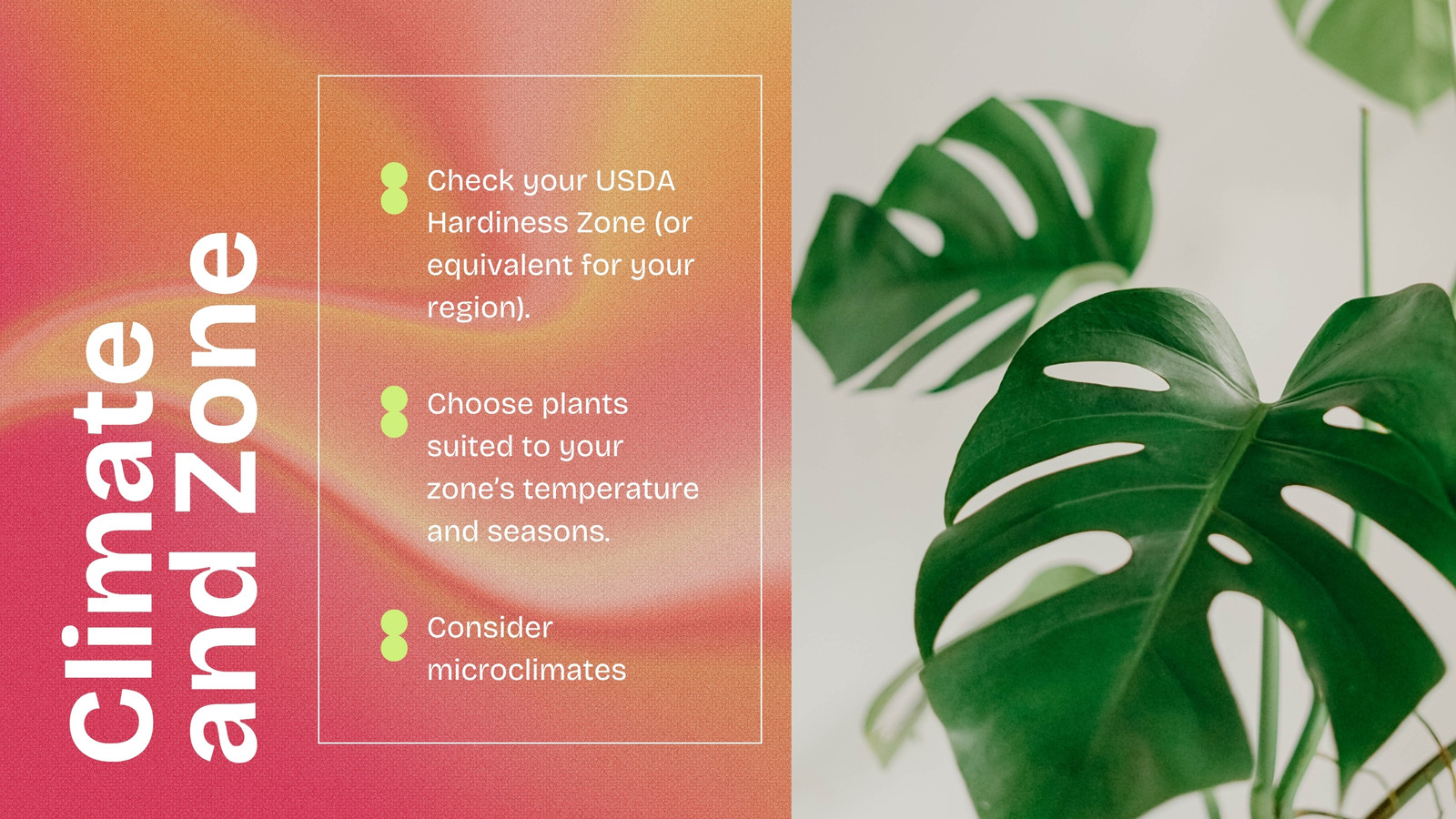 Climate and Zone

Check your USDA Hardiness Zone (or equivalent for your region).

Choose plants suited to your zone's temperature and seasons.

Consider microclimates